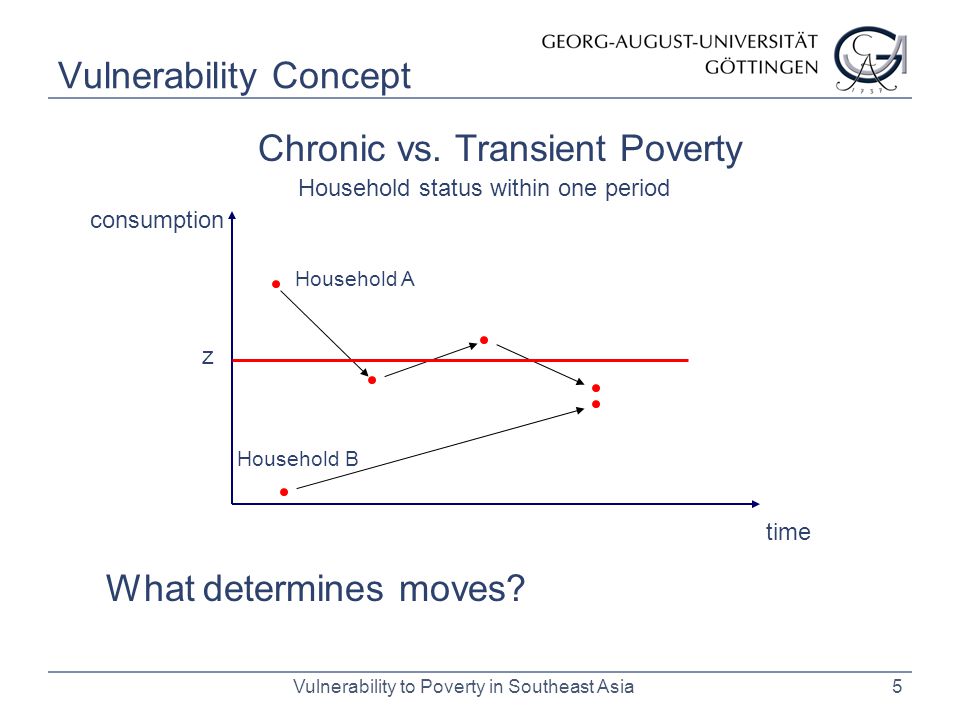 Vulnerability Concept

GEORG-AUGUST-UNIVERSITÄT GÖTTINGEN

1737

Chronic vs. Transient Poverty

Household status within one period

consumption

Household A

z

Household B

time

What determines moves?

Vulnerability to Poverty in Southeast Asia

5